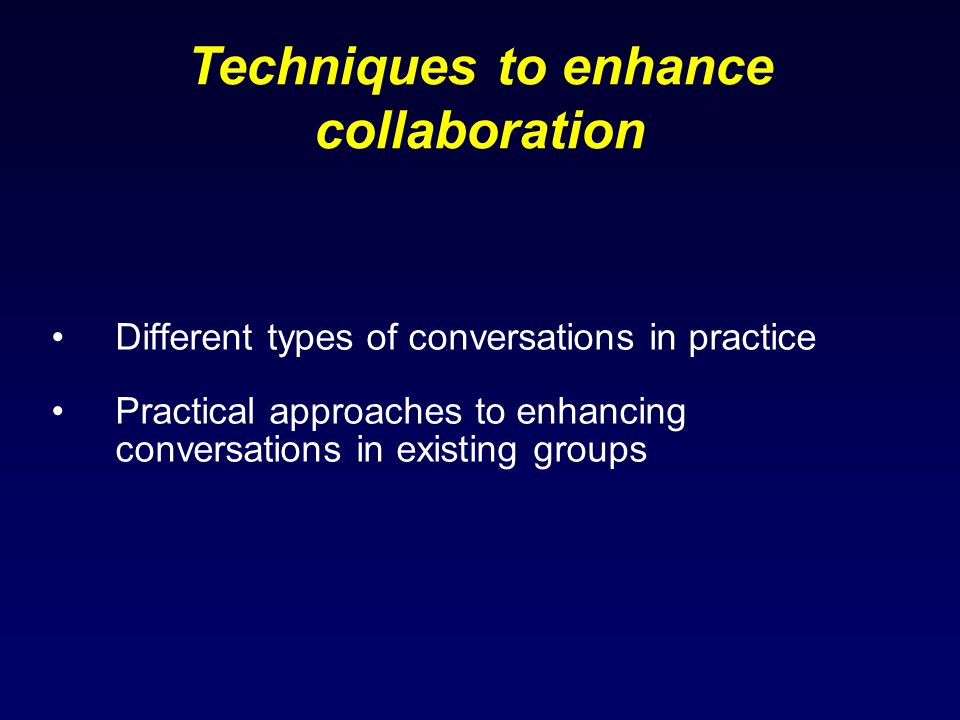 Techniques to enhance collaboration

• Different types of conversations in practice

• Practical approaches to enhancing conversations in existing groups